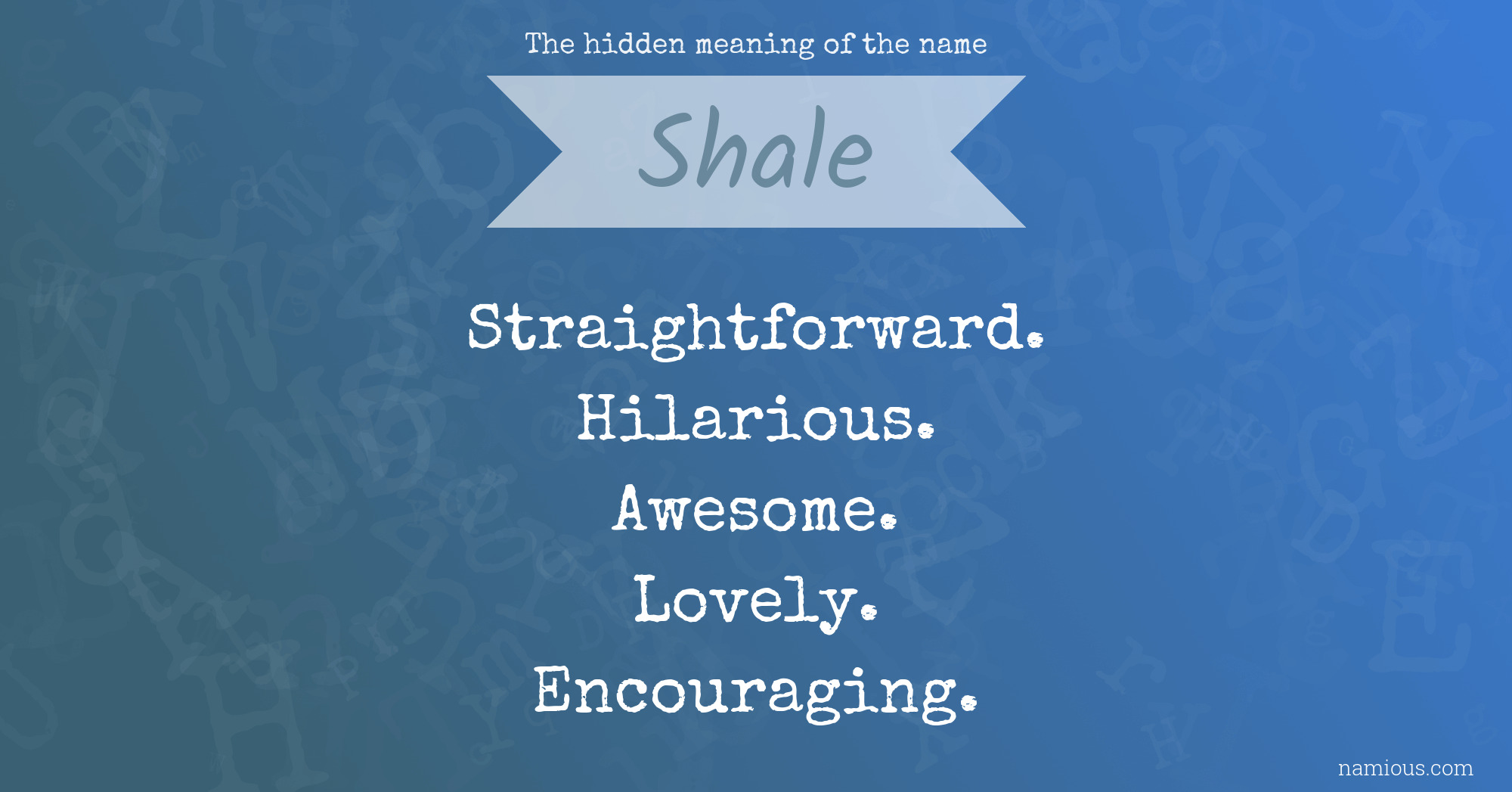 The hidden meaning of the name

Shale

Straightforward.
Hilarious.
Awesome.
Lovely.
Encouraging.

namious.com